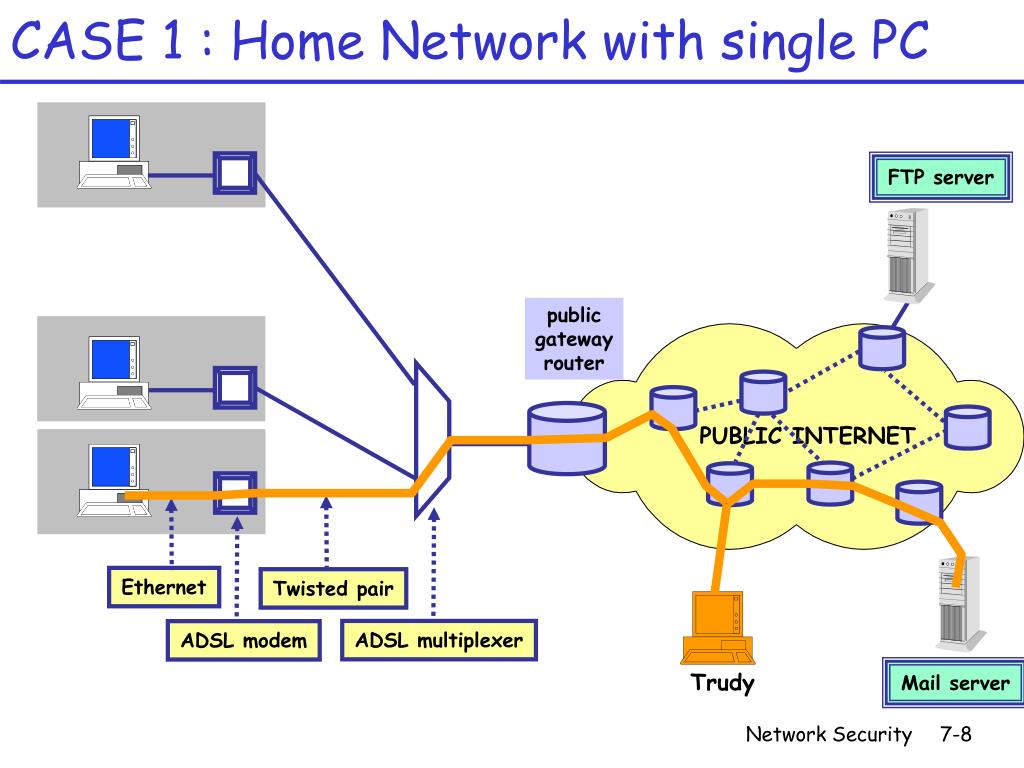 CASE 1 : Home Network with single PC

FTP server

public gateway router

PUBLIC INTERNET

Ethernet

Twisted pair

ADSL modem

ADSL multiplexer

Trudy

Mail server

Network Security 7-8